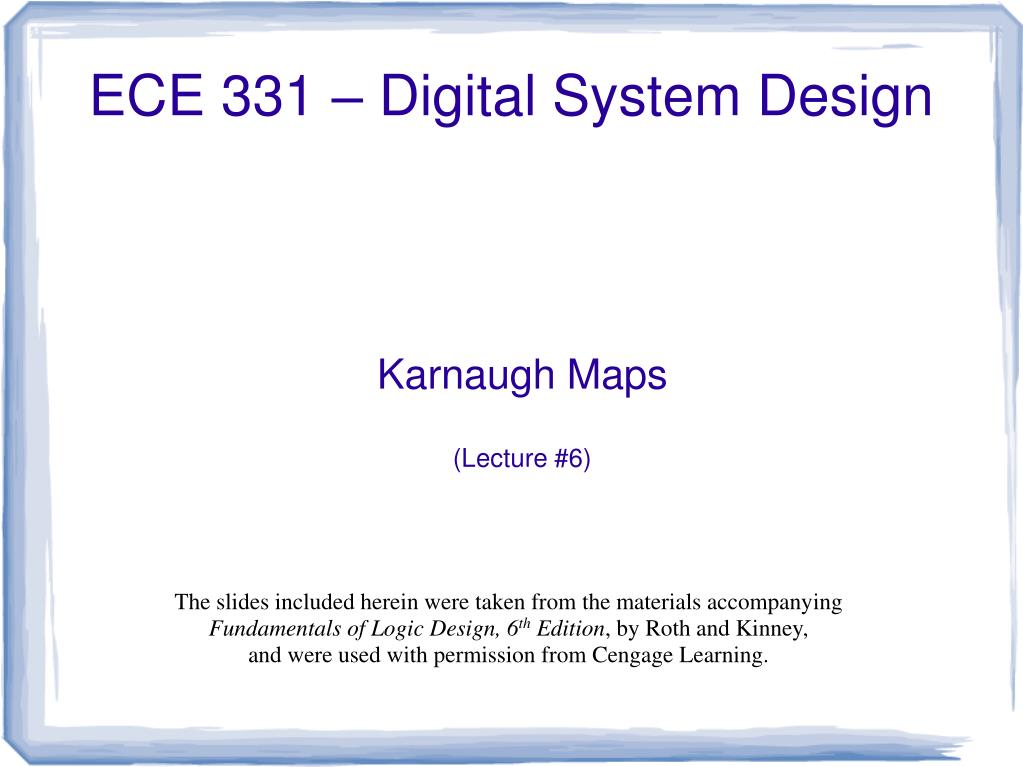 ECE 331 – Digital System Design

Karnaugh Maps

(Lecture #6)

The slides included herein were taken from the materials accompanying Fundamentals of Logic Design, 6$^{th}$ Edition, by Roth and Kinney, and were used with permission from Cengage Learning.